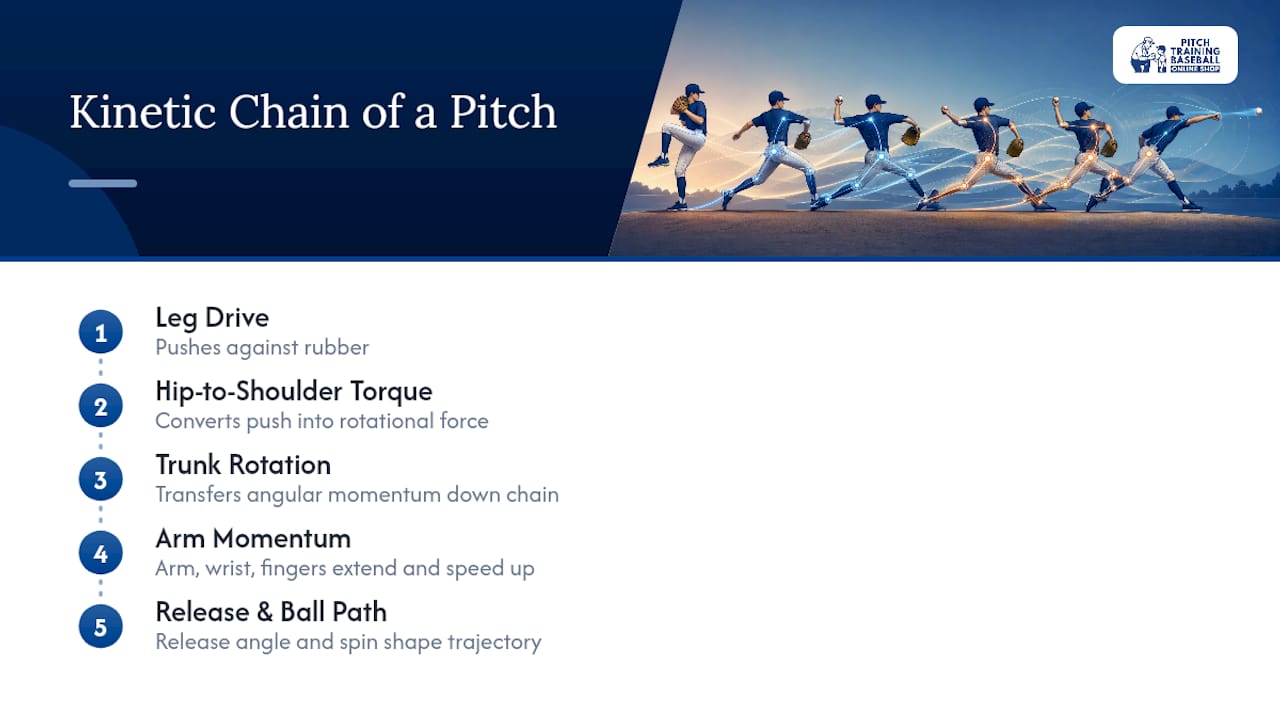 Kinetic Chain of a Pitch

PITCH TRAINING BASEBALL ONLINE SHOP

1 Leg Drive
Pushes against rubber

2 Hip-to-Shoulder Torque
Converts push into rotational force

3 Trunk Rotation
Transfers angular momentum down chain

4 Arm Momentum
Arm, wrist, fingers extend and speed up

5 Release & Ball Path
Release angle and spin shape trajectory